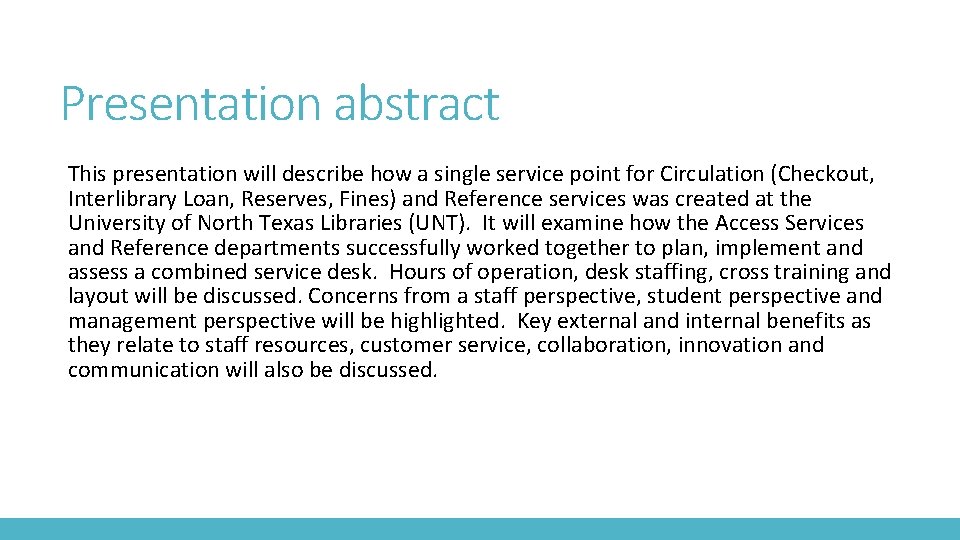 Presentation abstract

This presentation will describe how a single service point for Circulation (Checkout, Interlibrary Loan, Reserves, Fines) and Reference services was created at the University of North Texas Libraries (UNT). It will examine how the Access Services and Reference departments successfully worked together to plan, implement and assess a combined service desk. Hours of operation, desk staffing, cross training and layout will be discussed. Concerns from a staff perspective, student perspective and management perspective will be highlighted. Key external and internal benefits as they relate to staff resources, customer service, collaboration, innovation and communication will also be discussed.